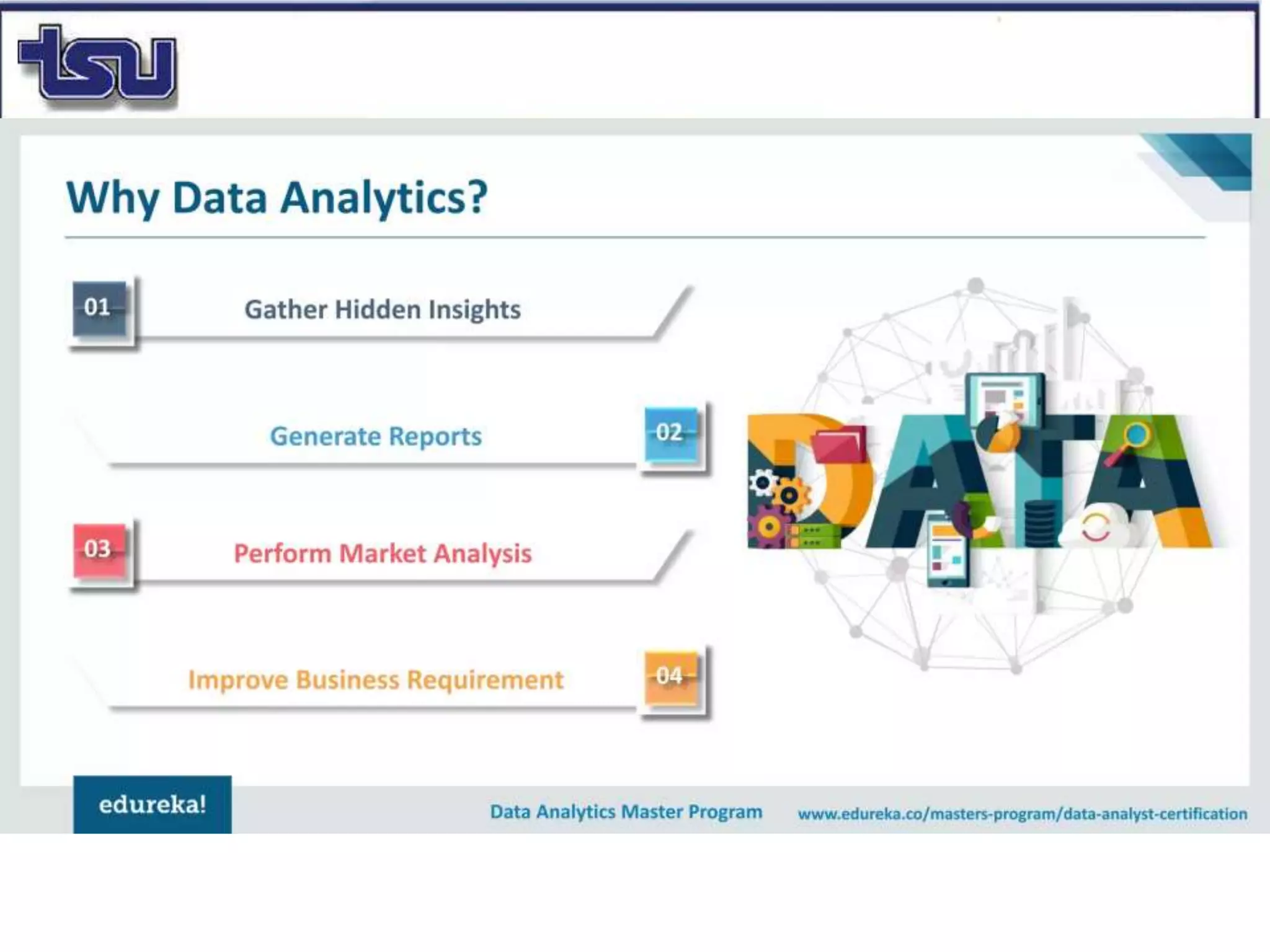 tsu

Why Data Analytics?

01 Gather Hidden Insights

Generate Reports 02

03 Perform Market Analysis

Improve Business Requirement 04

DATA

edureka!

Data Analytics Master Program

www.edureka.co/masters-program/data-analyst-certification